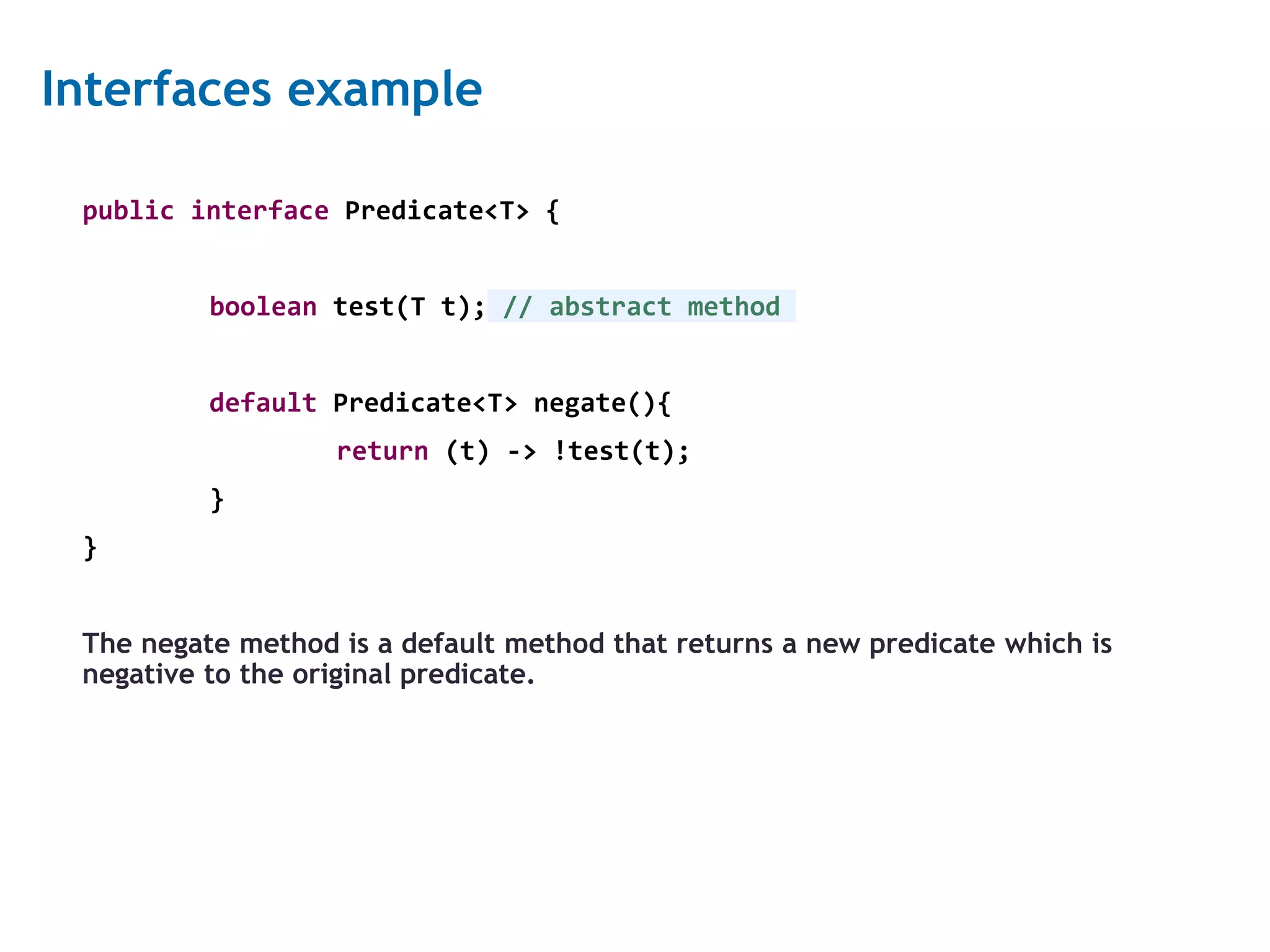 Interfaces example

public interface Predicate<T> {

boolean test(T t); // abstract method

default Predicate<T> negate(){
return (t) -> !test(t);
}
}

The negate method is a default method that returns a new predicate which is negative to the original predicate.